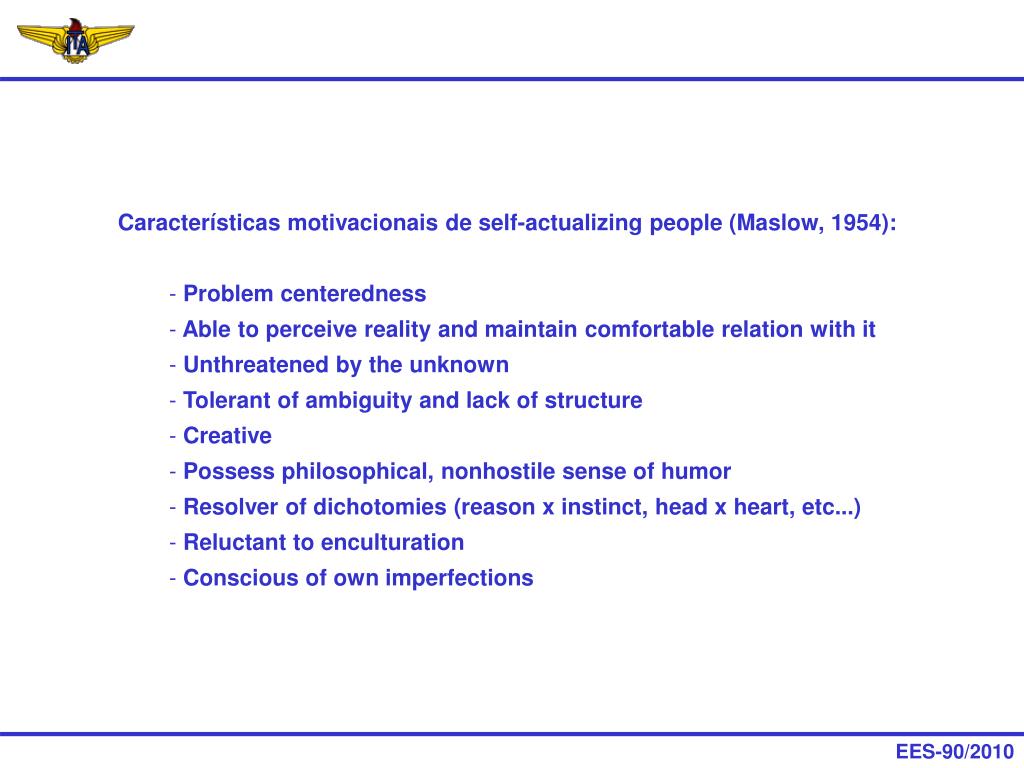 ITA

Características motivacionais de self-actualizing people (Maslow, 1954):

- Problem centeredness
- Able to perceive reality and maintain comfortable relation with it
- Unthreatened by the unknown
- Tolerant of ambiguity and lack of structure
- Creative
- Possess philosophical, nonhostile sense of humor
- Resolver of dichotomies (reason x instinct, head x heart, etc...)
- Reluctant to enculturation
- Conscious of own imperfections

EES-90/2010